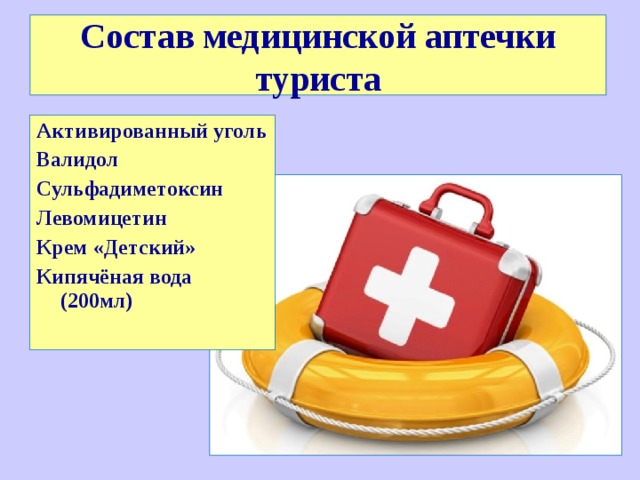 Состав медицинской аптечки туриста

Активированный уголь
Валидол
Сульфадиметоксин
Левомицетин
Крем «Детский»
Кипячёная вода (200мл)